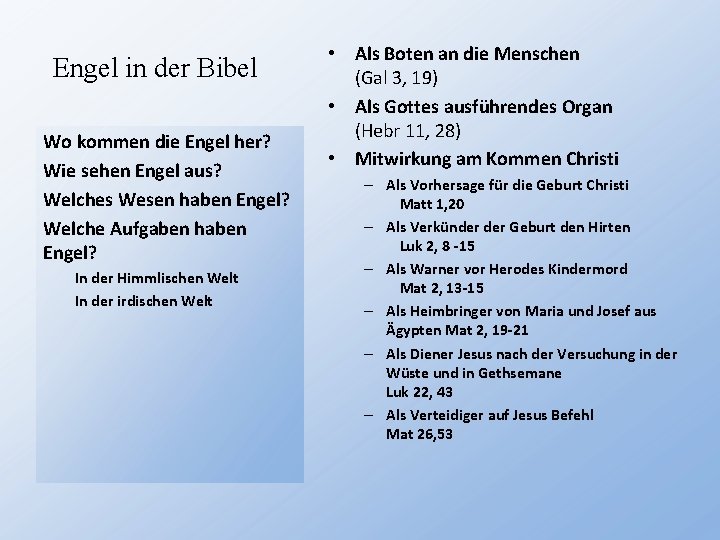 Engel in der Bibel

Wo kommen die Engel her?
Wie sehen Engel aus?
Welches Wesen haben Engel?
Welche Aufgaben haben Engel?
In der Himmlischen Welt
In der irdischen Welt

• Als Boten an die Menschen (Gal 3, 19)
• Als Gottes ausführendes Organ (Hebr 11, 28)
• Mitwirkung am Kommen Christi
– Als Vorhersage für die Geburt Christi Matt 1,20
– Als Verkünder der Geburt den Hirten Luk 2, 8 -15
– Als Warner vor Herodes Kindermord Mat 2, 13-15
– Als Heimbringer von Maria und Josef aus Ägypten Mat 2, 19-21
– Als Diener Jesus nach der Versuchung in der Wüste und in Gethsemane Luk 22, 43
– Als Verteidiger auf Jesus Befehl Mat 26,53